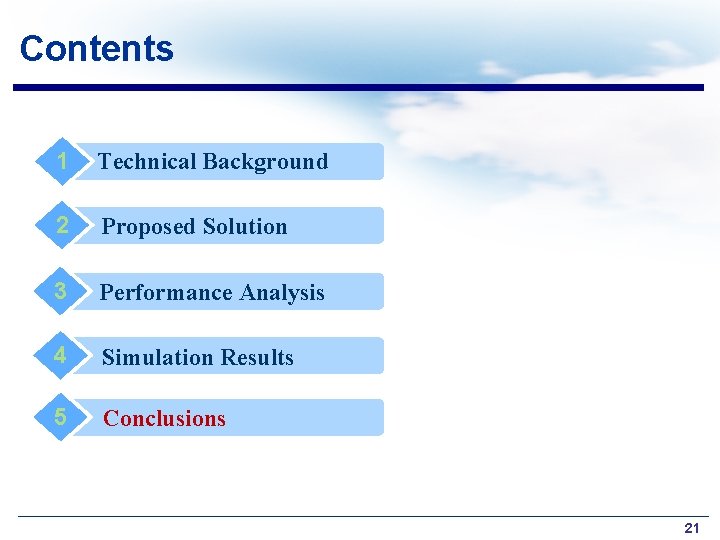 Contents

1 Technical Background

2 Proposed Solution

3 Performance Analysis

4 Simulation Results

5 Conclusions

21